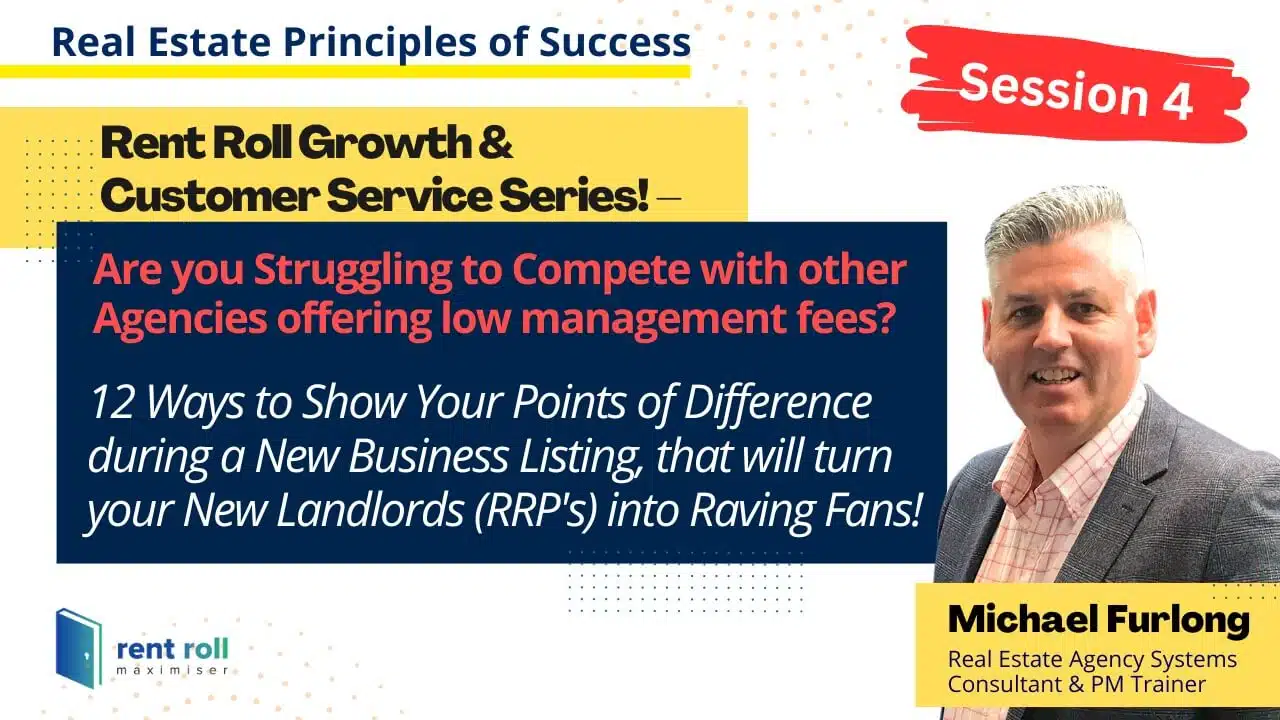 Real Estate Principles of Success

Session 4

Rent Roll Growth & Customer Service Series! –

Are you Struggling to Compete with other Agencies offering low management fees?

12 Ways to Show Your Points of Difference during a New Business Listing, that will turn your New Landlords (RRP's) into Raving Fans!

rent roll maximiser

Michael Furlong
Real Estate Agency Systems Consultant & PM Trainer